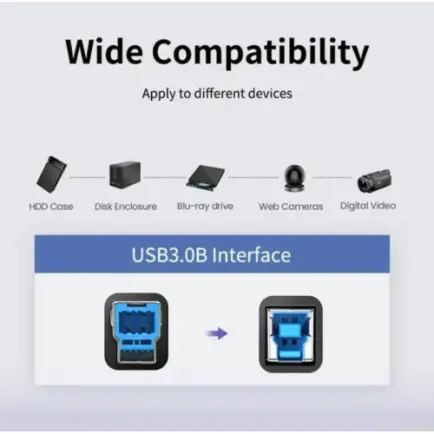 Wide Compatibility

Apply to different devices

HDD Case
Disk Enclosure
Blu-ray drive
Web Cameras
Digital Video

USB3.0B Interface